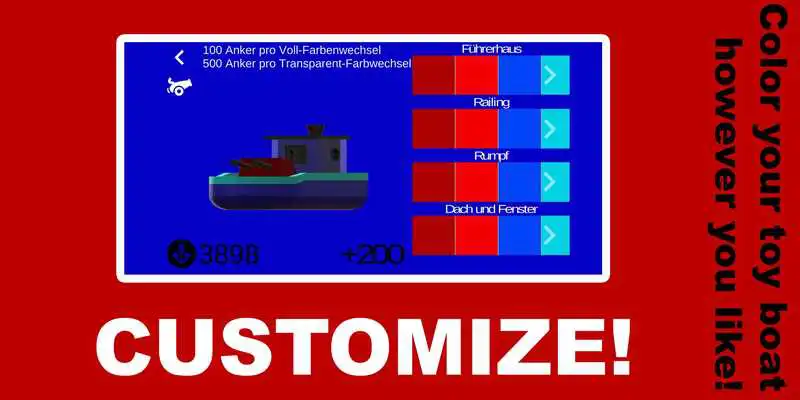 100 Anker pro Voll-Farbenwechsel
500 Anker pro Transparent-Farbwechsel

Führerhaus

Railing

Rumpf

Dach und Fenster

3898

+200

CUSTOMIZE!

Color your toy boat however you like!